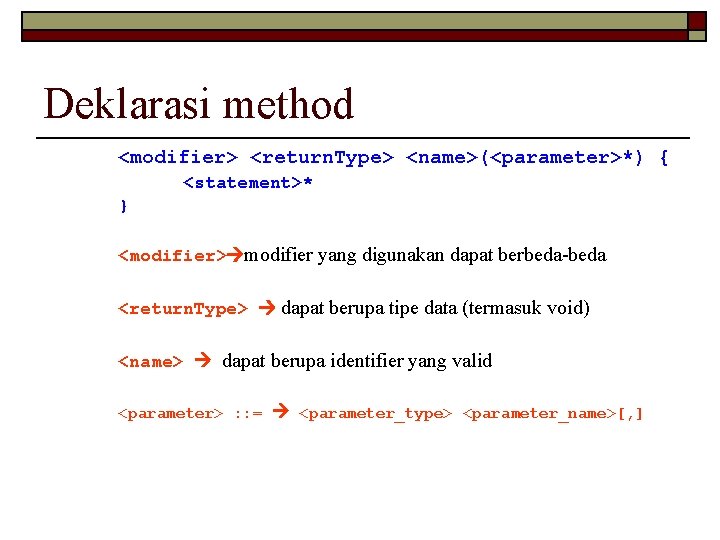 Deklarasi method

<modifier> <returnType> <name>(<parameter>*) {
    <statement>*
}

<modifier>→modifier yang digunakan dapat berbeda-beda

<returnType> → dapat berupa tipe data (termasuk void)

<name> → dapat berupa identifier yang valid

<parameter> ::= → <parameter_type> <parameter_name>[,]